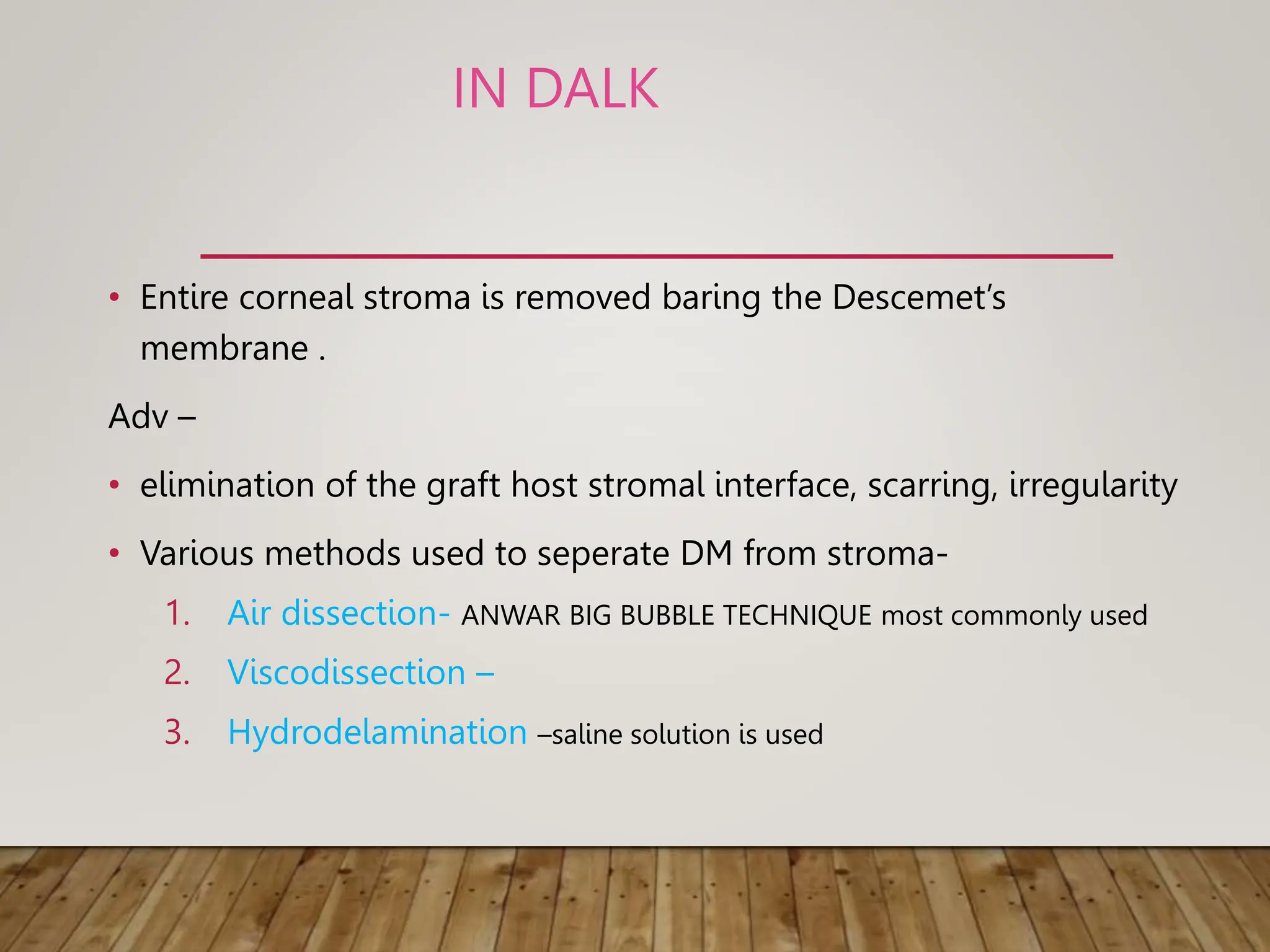 IN DALK

• Entire corneal stroma is removed baring the Descemet's membrane .

Adv –

• elimination of the graft host stromal interface, scarring, irregularity

• Various methods used to seperate DM from stroma-

1. Air dissection- ANWAR BIG BUBBLE TECHNIQUE most commonly used
2. Viscodissection –
3. Hydrodelamination –saline solution is used